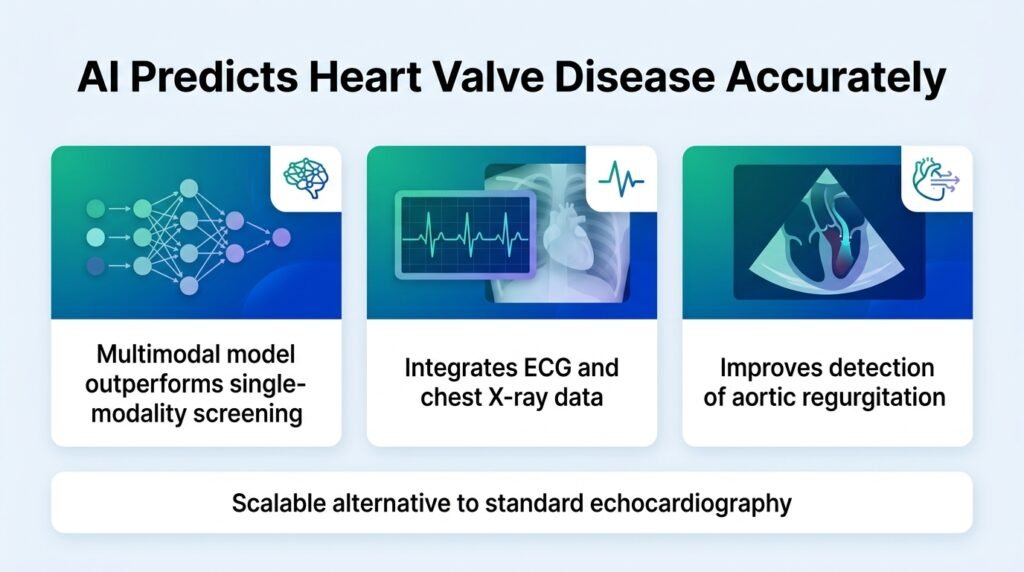 AI Predicts Heart Valve Disease Accurately

Multimodal model outperforms single-modality screening

Integrates ECG and chest X-ray data

Improves detection of aortic regurgitation

Scalable alternative to standard echocardiography